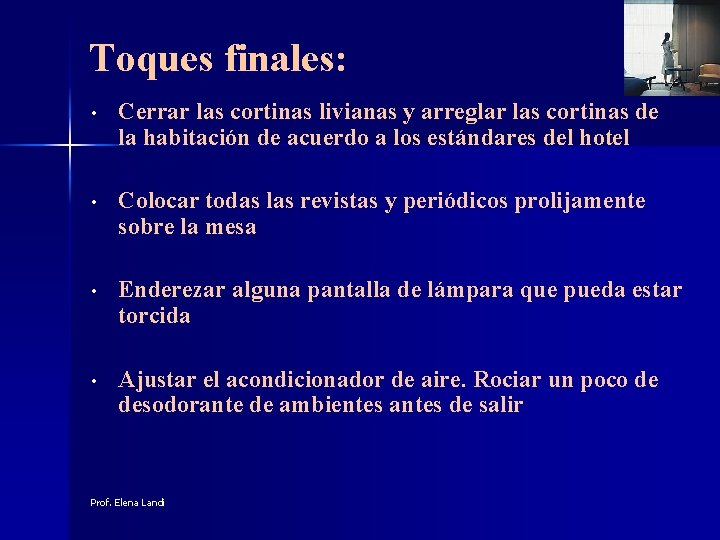 Toques finales:

• Cerrar las cortinas livianas y arreglar las cortinas de la habitación de acuerdo a los estándares del hotel

• Colocar todas las revistas y periódicos prolijamente sobre la mesa

• Enderezar alguna pantalla de lámpara que pueda estar torcida

• Ajustar el acondicionador de aire. Rociar un poco de desodorante de ambientes antes de salir

Prof. Elena Landi